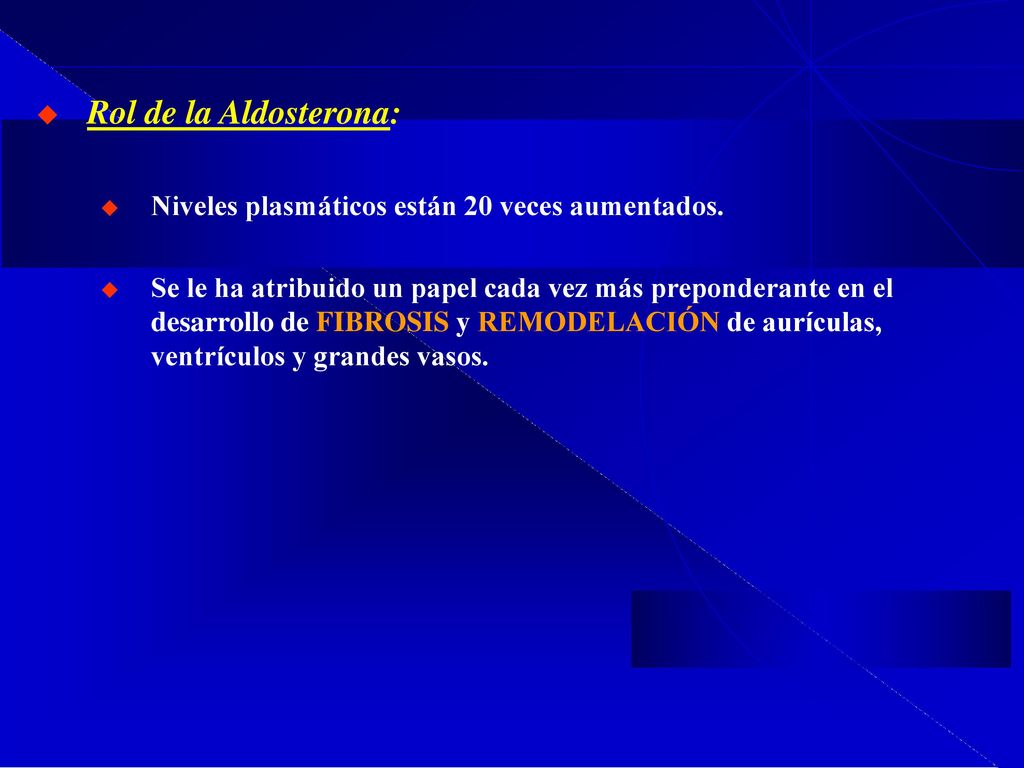 Rol de la Aldosterona:

Niveles plasmáticos están 20 veces aumentados.

Se le ha atribuido un papel cada vez más preponderante en el desarrollo de FIBROSIS y REMODELACIÓN de aurículas, ventrículos y grandes vasos.